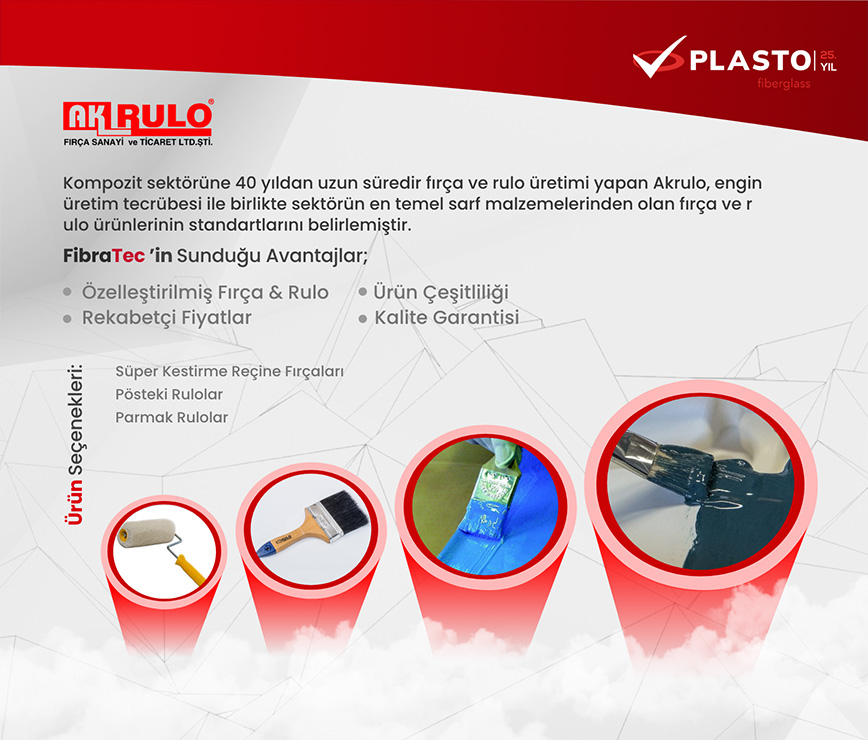 PLASTO 25. YIL
fiberglass

AKRULO®
FIRÇA SANAYİ ve TİCARET LTD.ŞTİ.

Kompozit sektörüne 40 yıldan uzun süredir fırça ve rulo üretimi yapan Akrulo, engin üretim tecrübesi ile birlikte sektörün en temel sarf malzemelerinden olan fırça ve r ulo ürünlerinin standartlarını belirlemiştir.

FibraTec 'in Sunduğu Avantajlar;

• Özelleştirilmiş Fırça & Rulo
• Rekabetçi Fiyatlar
• Ürün Çeşitliliği
• Kalite Garantisi

Ürün Seçenekleri:

Süper Kestirme Reçine Fırçaları
Pösteki Rulolar
Parmak Rulolar